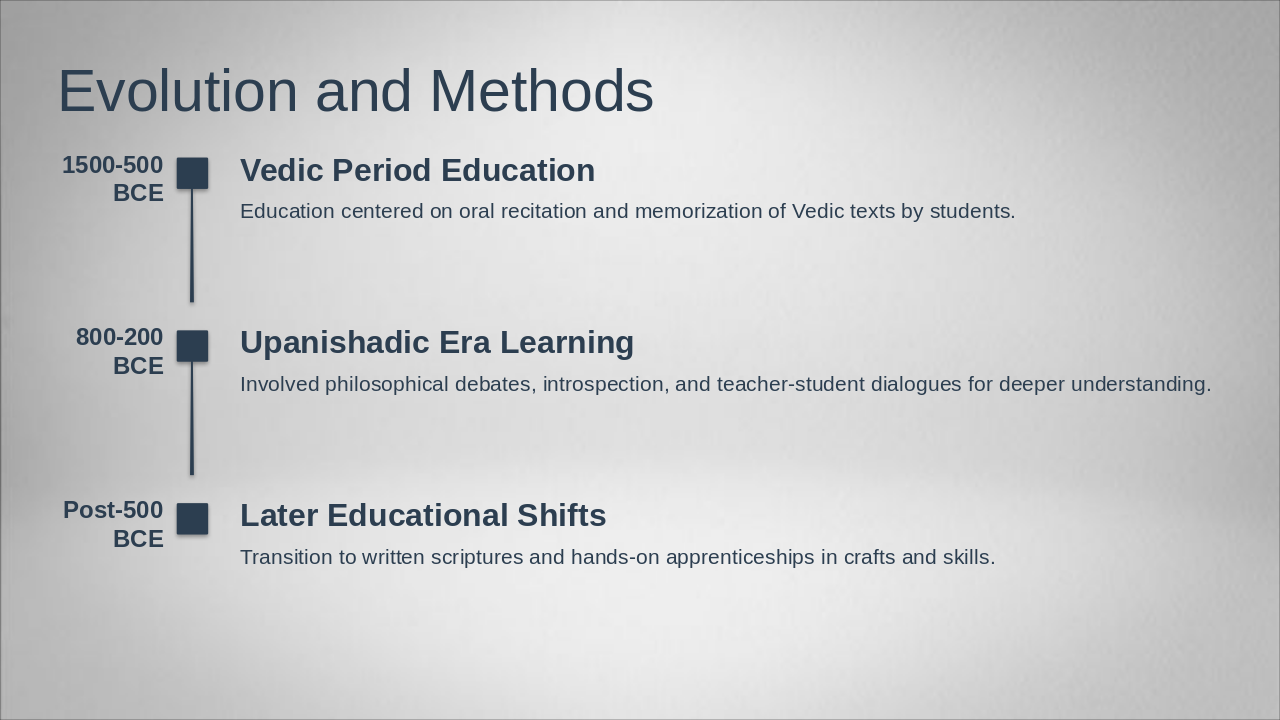 Evolution and Methods

1500-500 BCE

Vedic Period Education

Education centered on oral recitation and memorization of Vedic texts by students.

800-200 BCE

Upanishadic Era Learning

Involved philosophical debates, introspection, and teacher-student dialogues for deeper understanding.

Post-500 BCE

Later Educational Shifts

Transition to written scriptures and hands-on apprenticeships in crafts and skills.